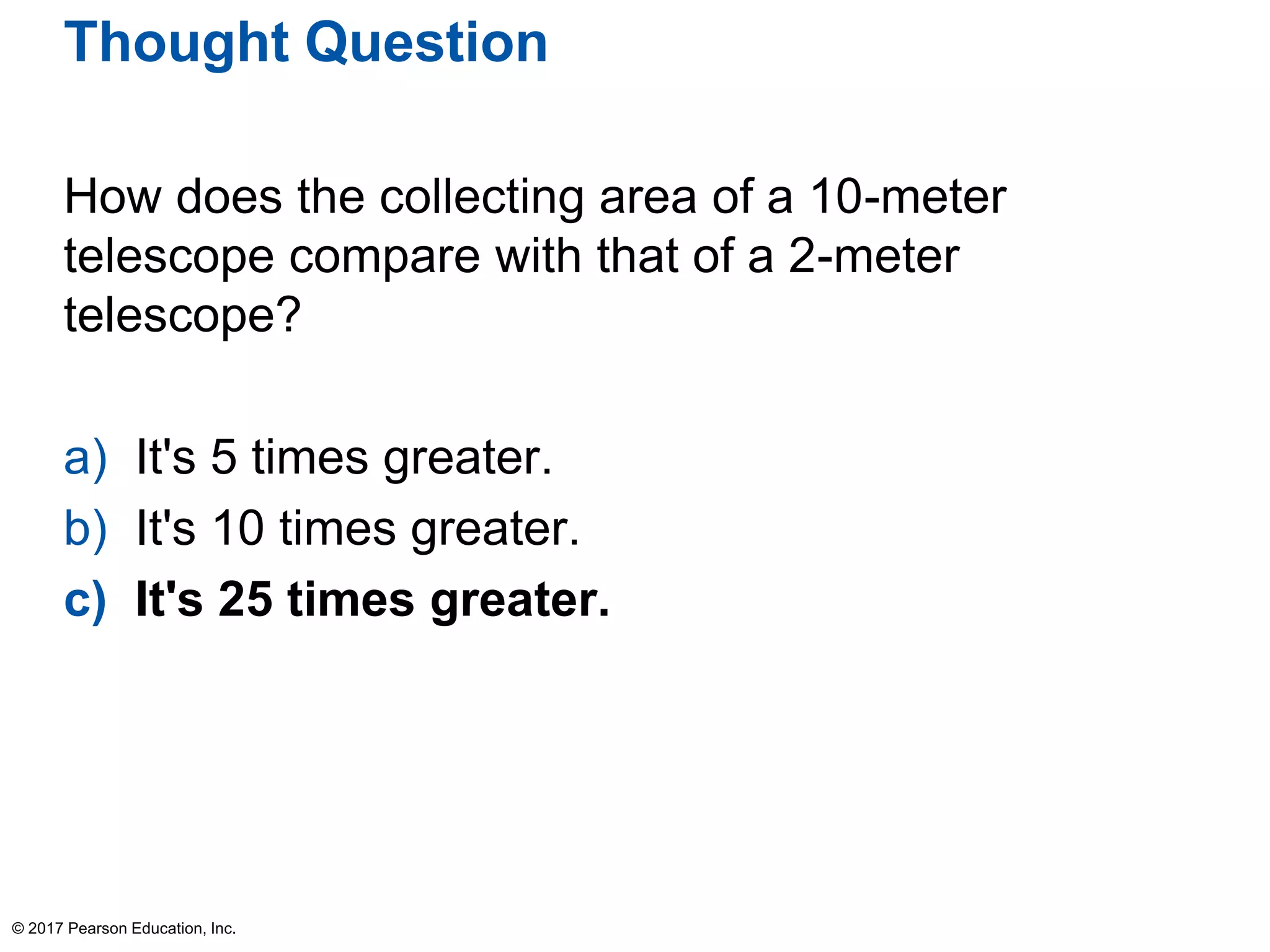 Thought Question

How does the collecting area of a 10-meter telescope compare with that of a 2-meter telescope?

a) It's 5 times greater.
b) It's 10 times greater.
c) It's 25 times greater.

© 2017 Pearson Education, Inc.